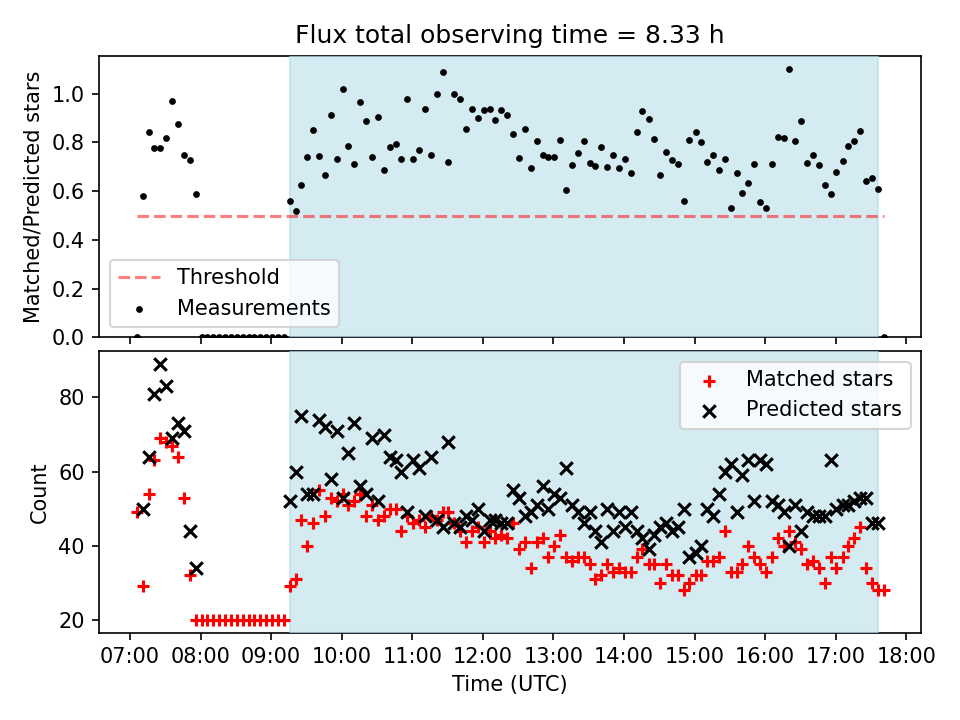 Flux total observing time = 8.33 h

Matched/Predicted stars

1.0
0.8
0.6
0.4
0.2
0.0

Threshold
Measurements

Count

80
60
40
20

Matched stars
Predicted stars

07:00 08:00 09:00 10:00 11:00 12:00 13:00 14:00 15:00 16:00 17:00 18:00

Time (UTC)